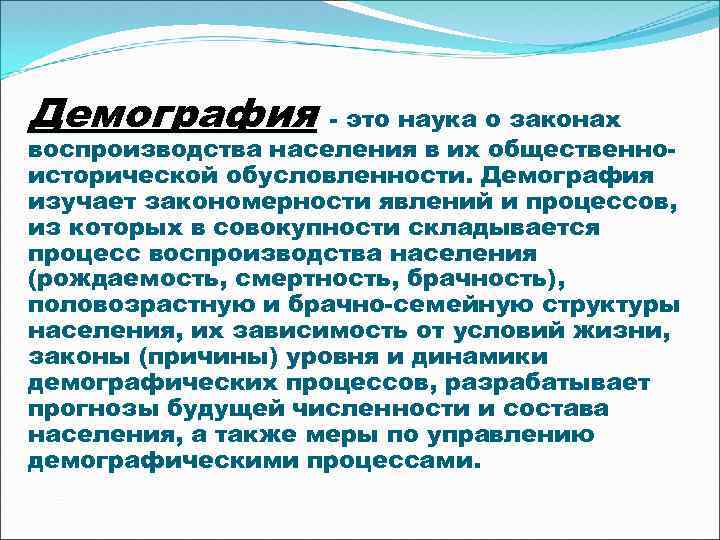 Демография - это наука о законах воспроизводства населения в их общественно-исторической обусловленности. Демография изучает закономерности явлений и процессов, из которых в совокупности складывается процесс воспроизводства населения (рождаемость, смертность, брачность), половозрастную и брачно-семейную структуры населения, их зависимость от условий жизни, законы (причины) уровня и динамики демографических процессов, разрабатывает прогнозы будущей численности и состава населения, а также меры по управлению демографическими процессами.